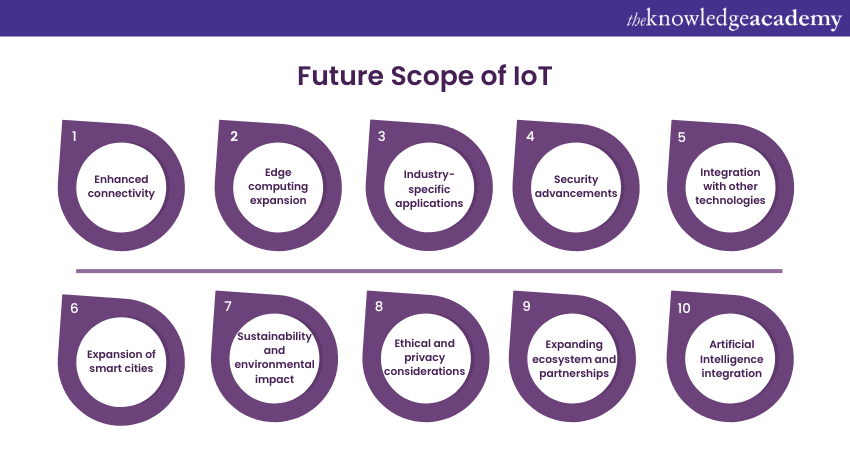 theknowledgeacademy

Future Scope of IoT

1
Enhanced connectivity

2
Edge computing expansion

3
Industry-specific applications

4
Security advancements

5
Integration with other technologies

6
Expansion of smart cities

7
Sustainability and environmental impact

8
Ethical and privacy considerations

9
Expanding ecosystem and partnerships

10
Artificial Intelligence integration